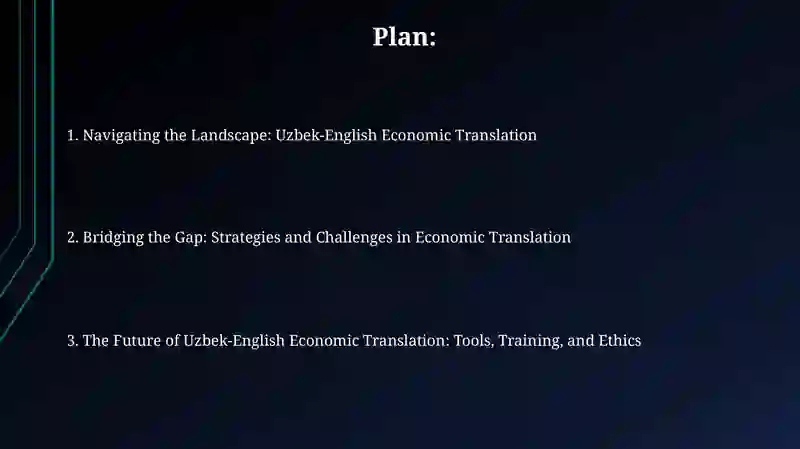 Plan:

1. Navigating the Landscape: Uzbek-English Economic Translation

2. Bridging the Gap: Strategies and Challenges in Economic Translation

3. The Future of Uzbek-English Economic Translation: Tools, Training, and Ethics